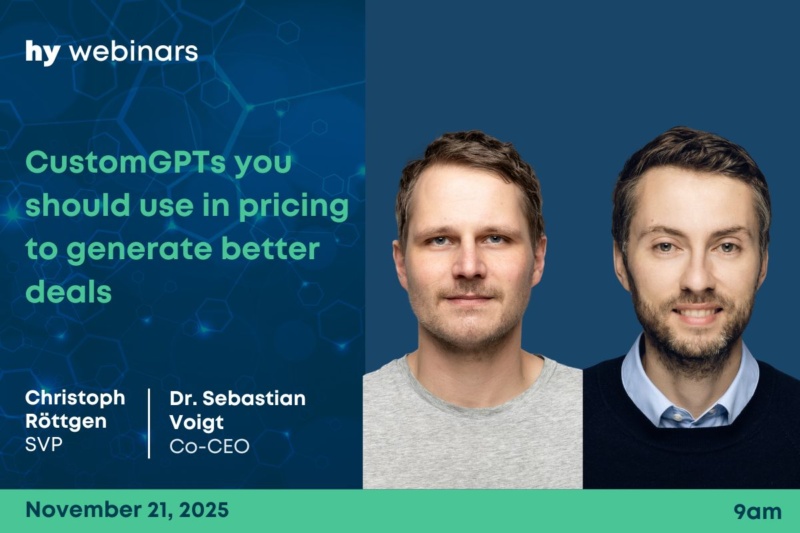 hy webinars

CustomGPTs you should use in pricing to generate better deals

Christoph Röttgen
SVP

Dr. Sebastian Voigt
Co-CEO

November 21, 2025

9am